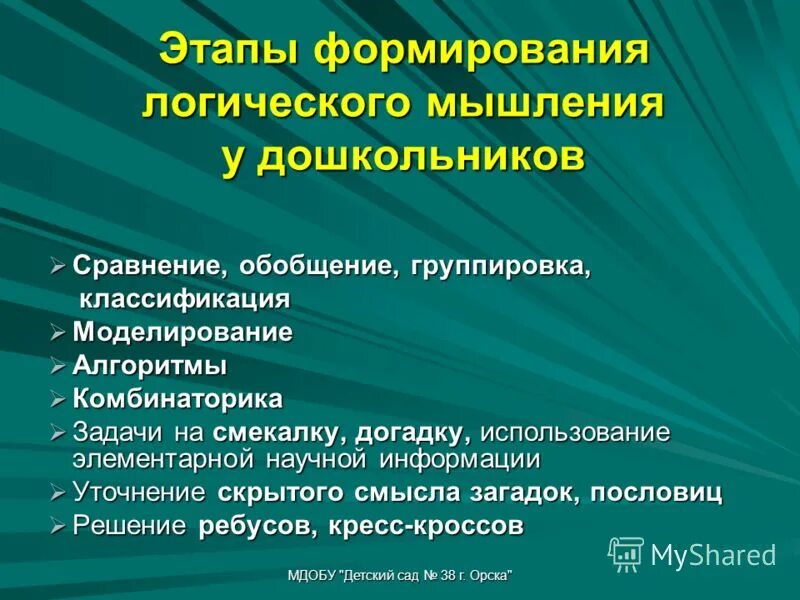 Этапы формирования логического мышления у дошкольников

➢ Сравнение, обобщение, группировка, классификация
➢ Моделирование
➢ Алгоритмы
➢ Комбинаторика
➢ Задачи на смекалку, догадку, использование элементарной научной информации
➢ Уточнение скрытого смысла загадок, пословиц
➢ Решение ребусов, кресс-кроссов

MyShared

МДОБУ "Детский сад № 38 г. Орска"